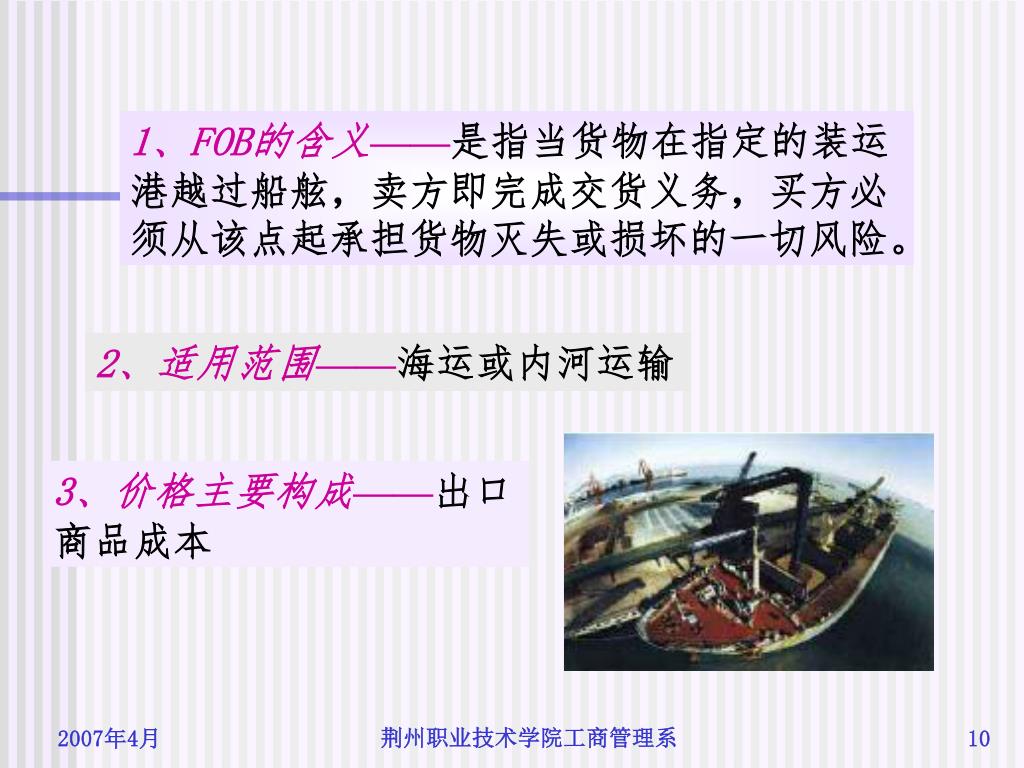 1、FOB的含义——是指当货物在指定的装运港越过船舷，卖方即完成交货义务，买方必须从该点起承担货物灭失或损坏的一切风险。

2、适用范围——海运或内河运输

3、价格主要构成——出口商品成本

2007年4月

荆州职业技术学院工商管理系

10